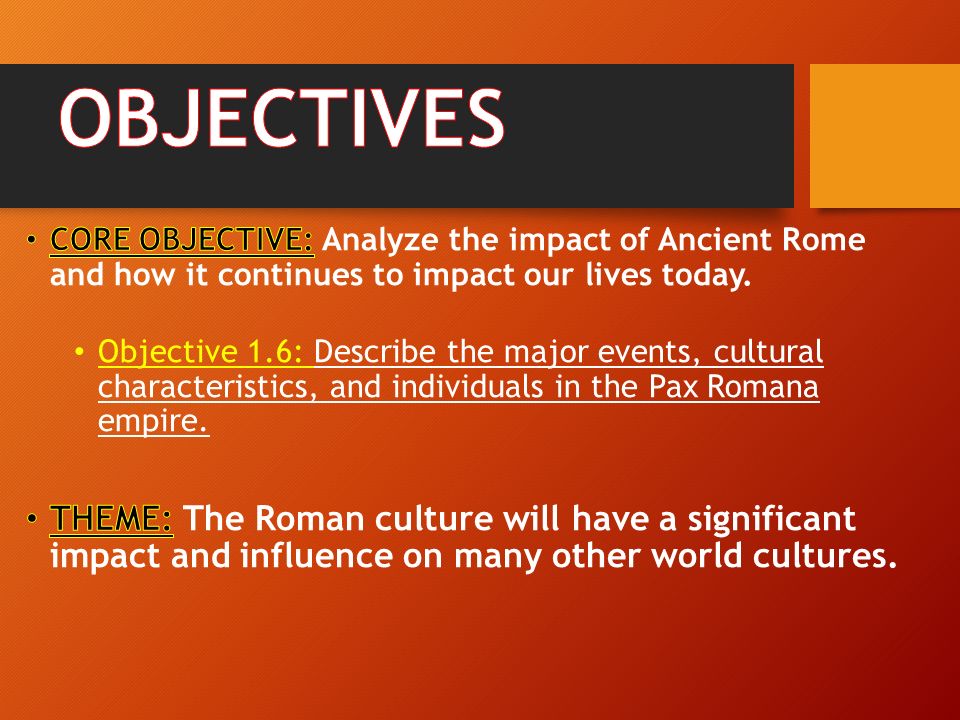 OBJECTIVES

• CORE OBJECTIVE: Analyze the impact of Ancient Rome and how it continues to impact our lives today.

• Objective 1.6: Describe the major events, cultural characteristics, and individuals in the Pax Romana empire.

• THEME: The Roman culture will have a significant impact and influence on many other world cultures.